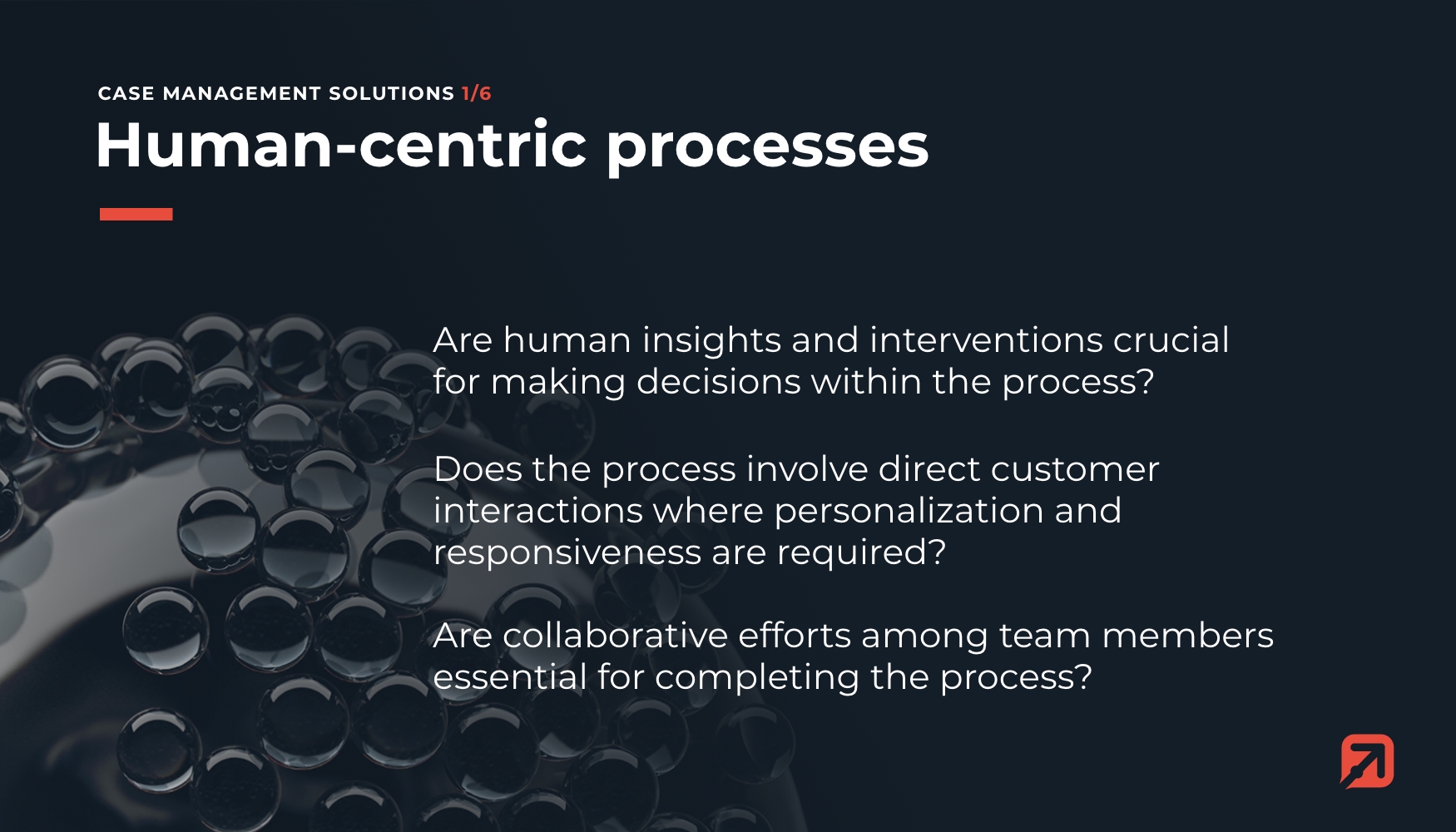 CASE MANAGEMENT SOLUTIONS 1/6

Human-centric processes

Are human insights and interventions crucial for making decisions within the process?

Does the process involve direct customer interactions where personalization and responsiveness are required?

Are collaborative efforts among team members essential for completing the process?